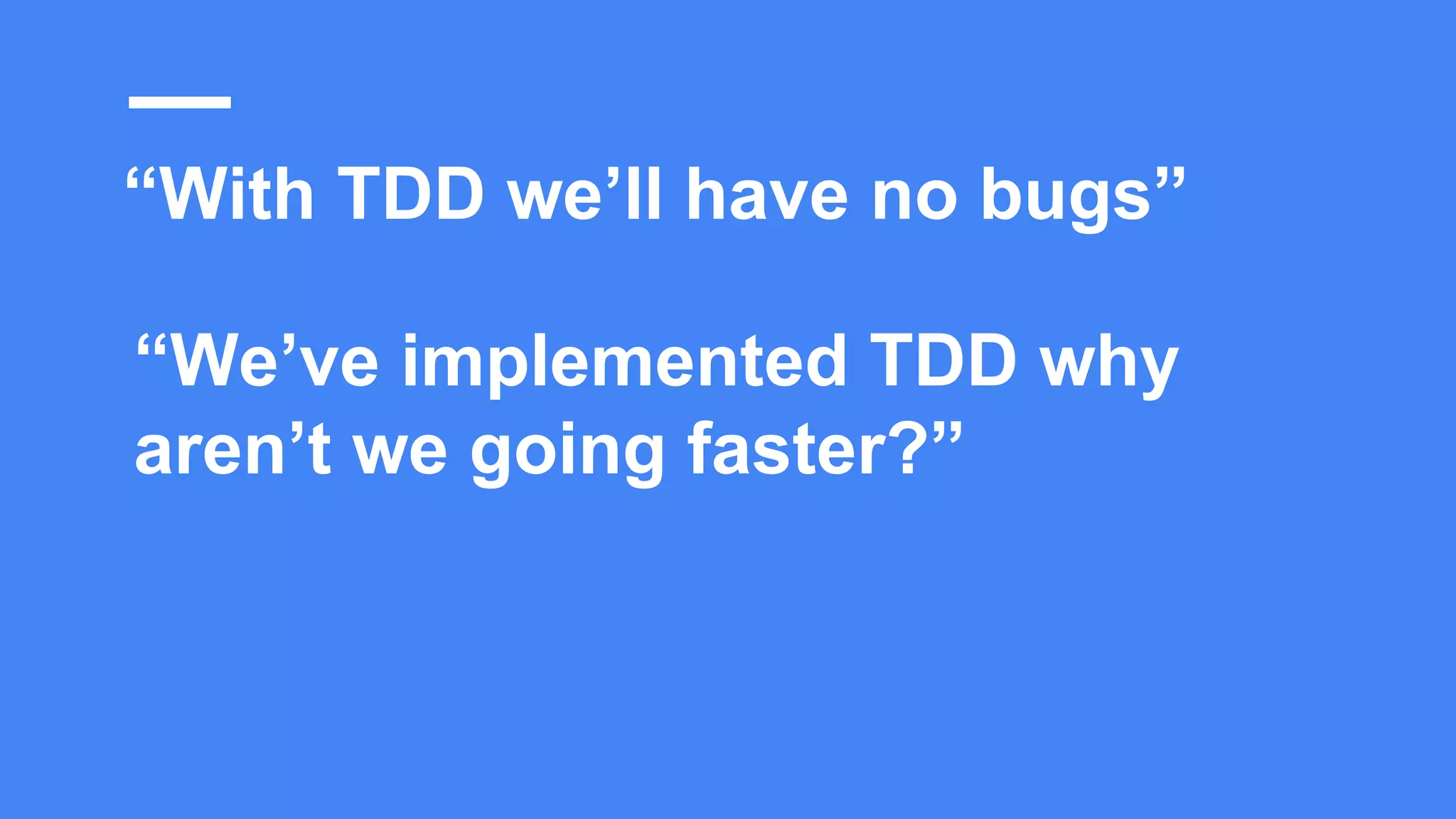 “With TDD we’ll have no bugs”

“We’ve implemented TDD why aren’t we going faster?”